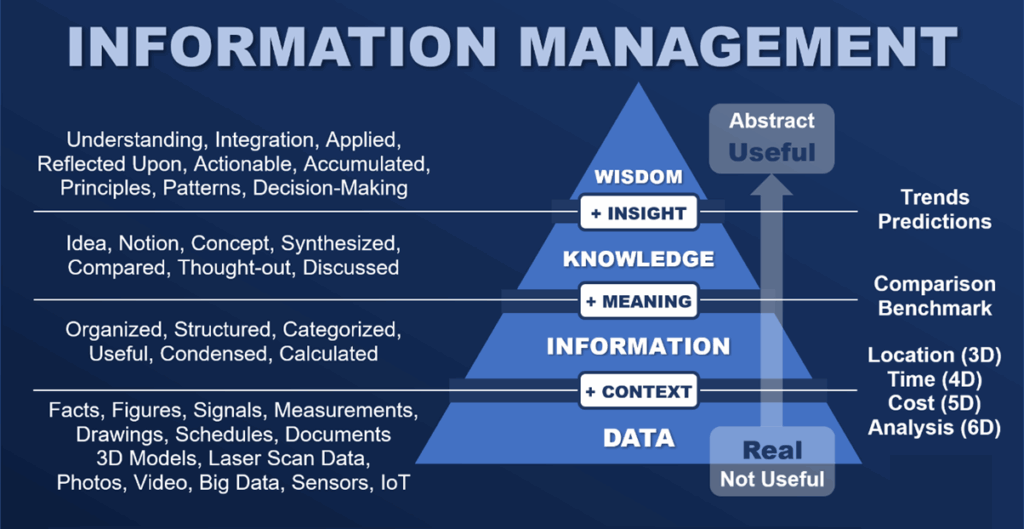 INFORMATION MANAGEMENT

Understanding, Integration, Applied, Reflected Upon, Actionable, Accumulated, Principles, Patterns, Decision-Making

Idea, Notion, Concept, Synthesized, Compared, Thought-out, Discussed

Organized, Structured, Categorized, Useful, Condensed, Calculated

Facts, Figures, Signals, Measurements, Drawings, Schedules, Documents 3D Models, Laser Scan Data, Photos, Video, Big Data, Sensors, IoT

WISDOM

+ INSIGHT

KNOWLEDGE

+ MEANING

INFORMATION

+ CONTEXT

DATA

Abstract
Useful

Real
Not Useful

Trends
Predictions

Comparison
Benchmark

Location (3D)
Time (4D)
Cost (5D)
Analysis (6D)